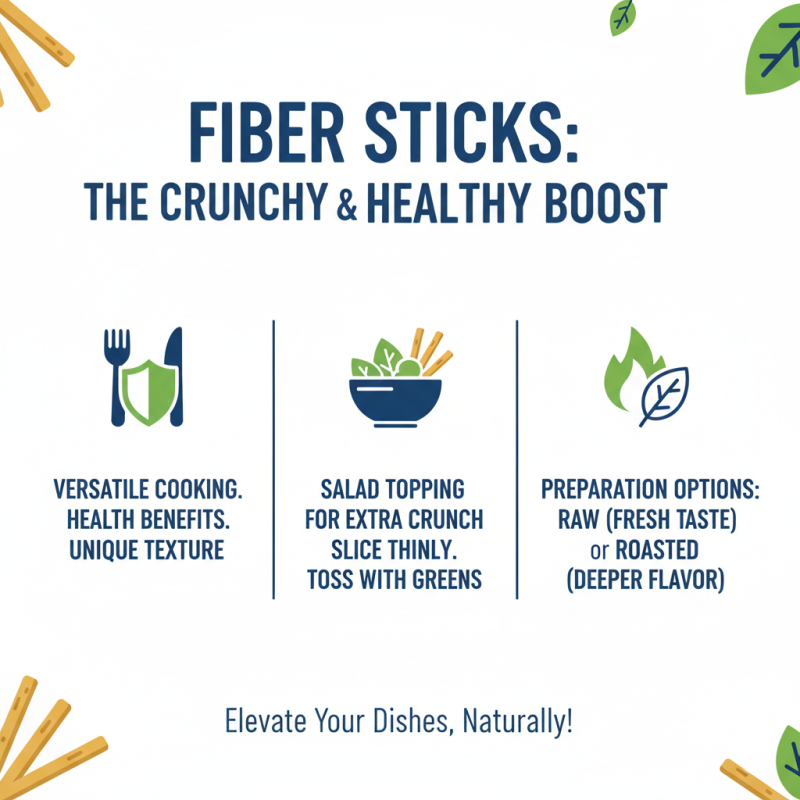 FIBER STICKS:
THE CRUNCHY & HEALTHY BOOST

VERSATILE COOKING. HEALTH BENEFITS. UNIQUE TEXTURE

SALAD TOPPING FOR EXTRA CRUNCH SLICE THINLY. TOSS WITH GREENS

PREPARATION OPTIONS: RAW (FRESH TASTE) or ROASTED (DEEPER FLAVOR)

Elevate Your Dishes, Naturally!